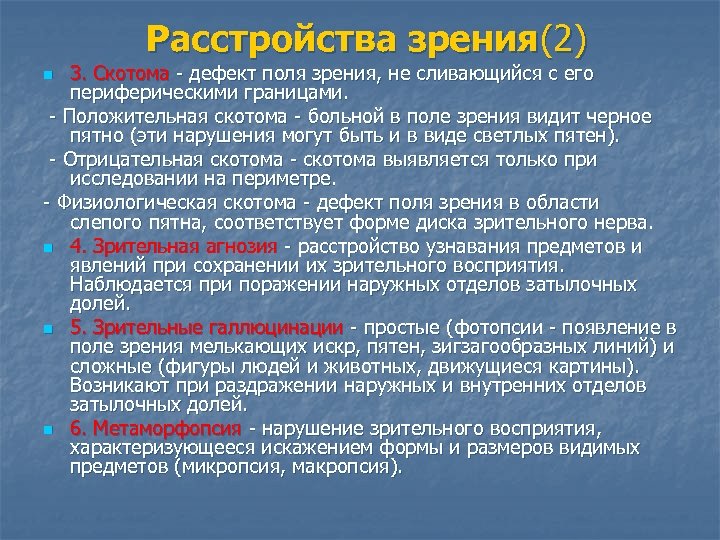 Расстройства зрения(2)

3. Скотома - дефект поля зрения, не сливающийся с его периферическими границами.

- Положительная скотома - больной в поле зрения видит черное пятно (эти нарушения могут быть и в виде светлых пятен).

- Отрицательная скотома - скотома выявляется только при исследовании на периметре.

- Физиологическая скотома - дефект поля зрения в области слепого пятна, соответствует форме диска зрительного нерва.

4. Зрительная агнозия - расстройство узнавания предметов и явлений при сохранении их зрительного восприятия. Наблюдается при поражении наружных отделов затылочных долей.

5. Зрительные галлюцинации - простые (фотопсии - появление в поле зрения мелькающих искр, пятен, зигзагообразных линий) и сложные (фигуры людей и животных, движущиеся картины). Возникают при раздражении наружных и внутренних отделов затылочных долей.

6. Метаморфопсия - нарушение зрительного восприятия, характеризующееся искажением формы и размеров видимых предметов (микропсия, макропсия).